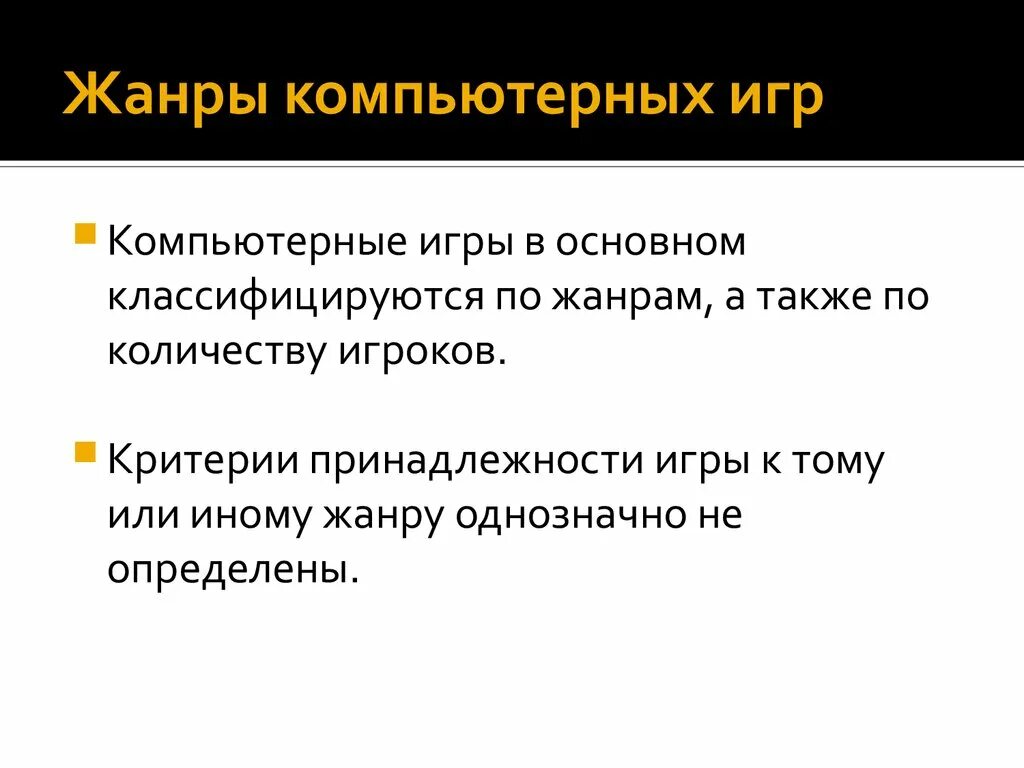 Жанры компьютерных игр

Компьютерные игры в основном классифицируются по жанрам, а также по количеству игроков.

Критерии принадлежности игры к тому или иному жанру однозначно не определены.